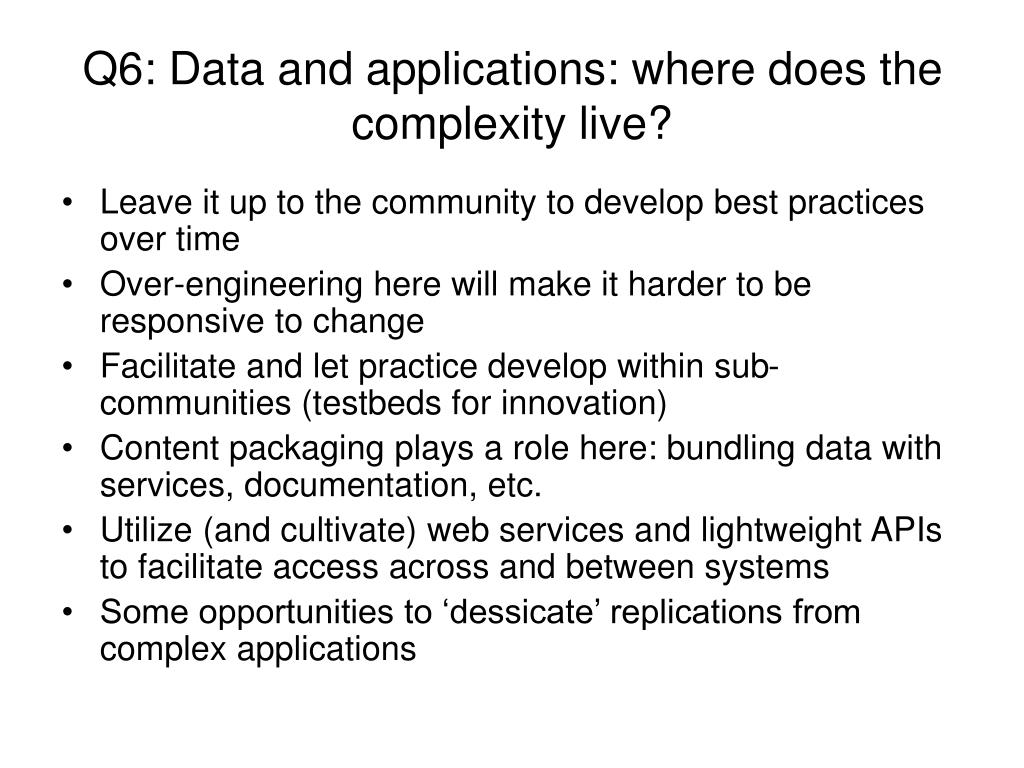 Q6: Data and applications: where does the complexity live?

• Leave it up to the community to develop best practices over time
• Over-engineering here will make it harder to be responsive to change
• Facilitate and let practice develop within sub-communities (testbeds for innovation)
• Content packaging plays a role here: bundling data with services, documentation, etc.
• Utilize (and cultivate) web services and lightweight APIs to facilitate access across and between systems
• Some opportunities to ‘dessicate’ replications from complex applications